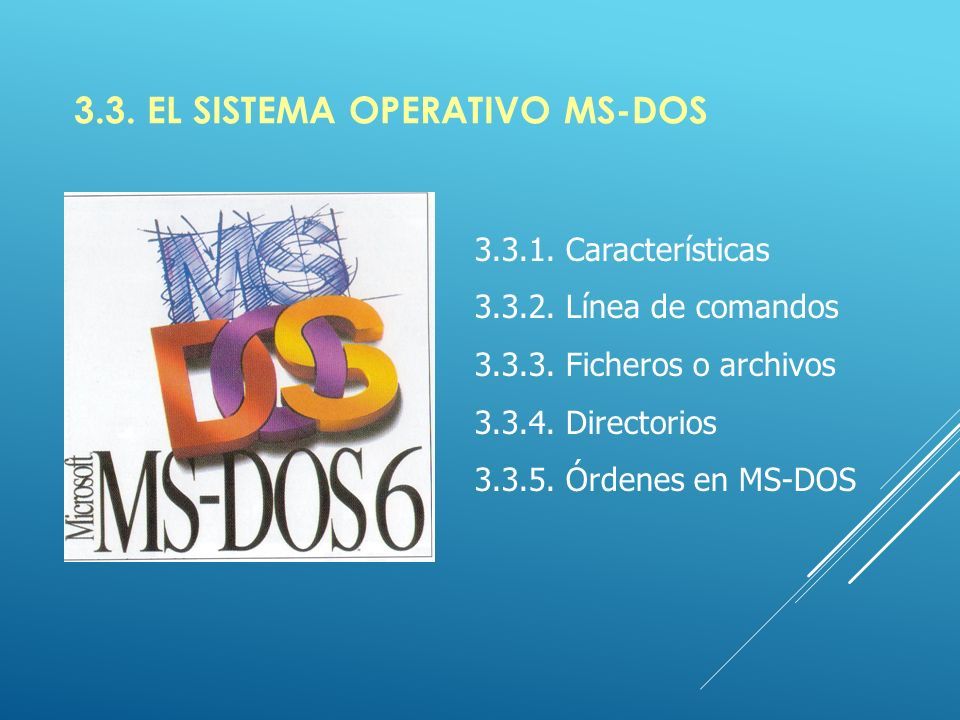 3.3. EL SISTEMA OPERATIVO MS-DOS

MS
DOS
Microsoft
MS-DOS 6

3.3.1. Características

3.3.2. Línea de comandos

3.3.3. Ficheros o archivos

3.3.4. Directorios

3.3.5. Órdenes en MS-DOS